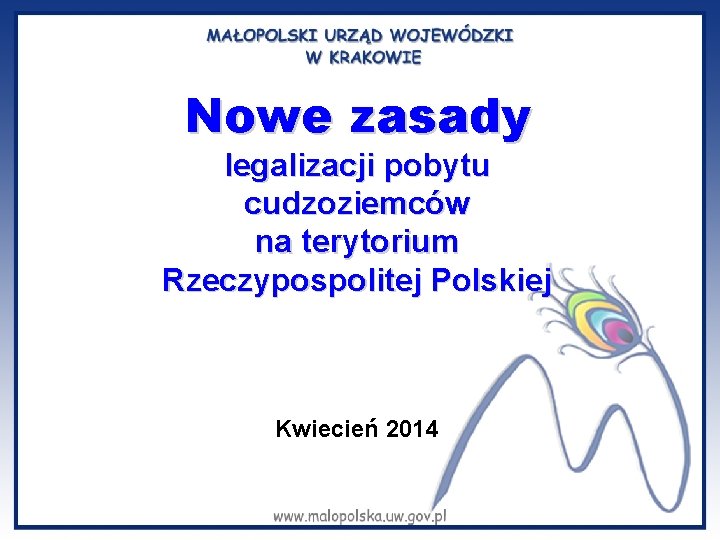 MAŁOPOLSKI URZĄD WOJEWÓDZKI
W KRAKOWIE

Nowe zasady

legalizacji pobytu cudzoziemców na terytorium Rzeczypospolitej Polskiej

Kwiecień 2014

www.malopolska.uw.gov.pl